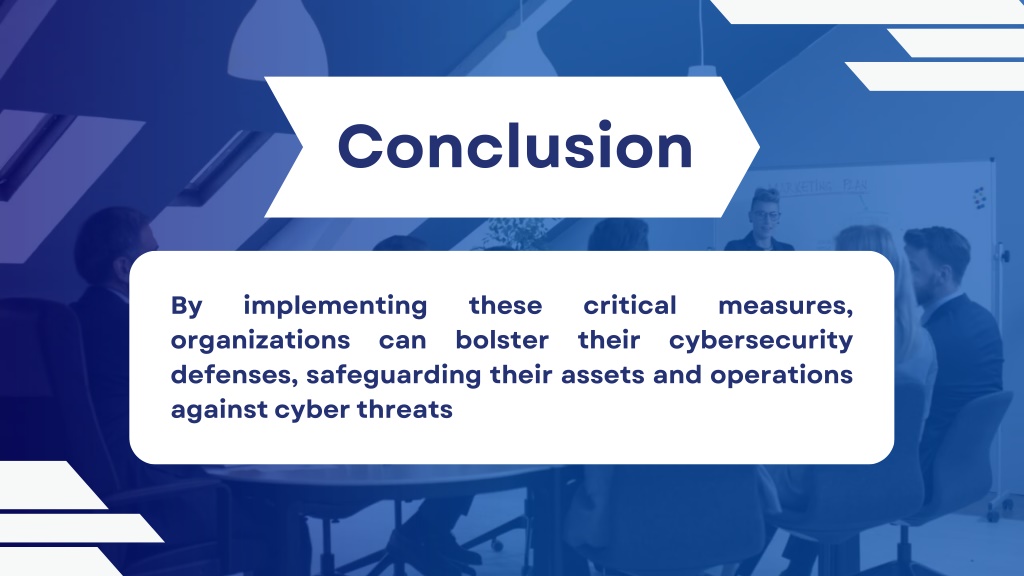 Conclusion

By implementing these critical measures, organizations can bolster their cybersecurity defenses, safeguarding their assets and operations against cyber threats